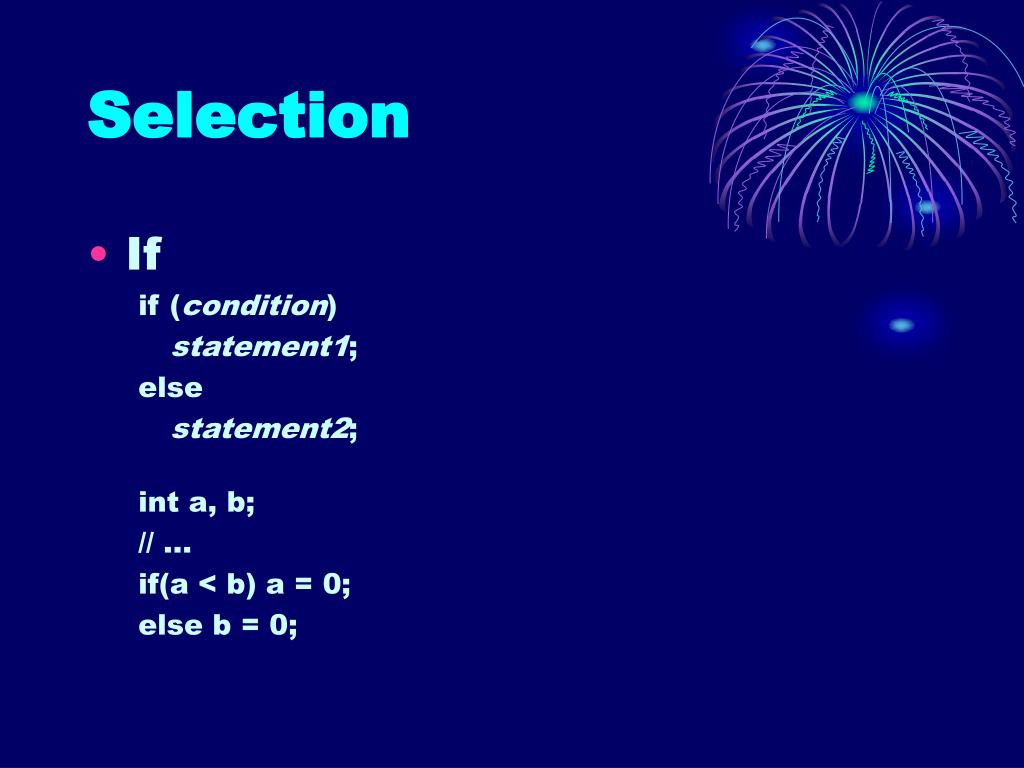 Selection

• If

if (condition)
statement1;
else
statement2;

int a, b;
// …
if(a < b) a = 0;
else b = 0;